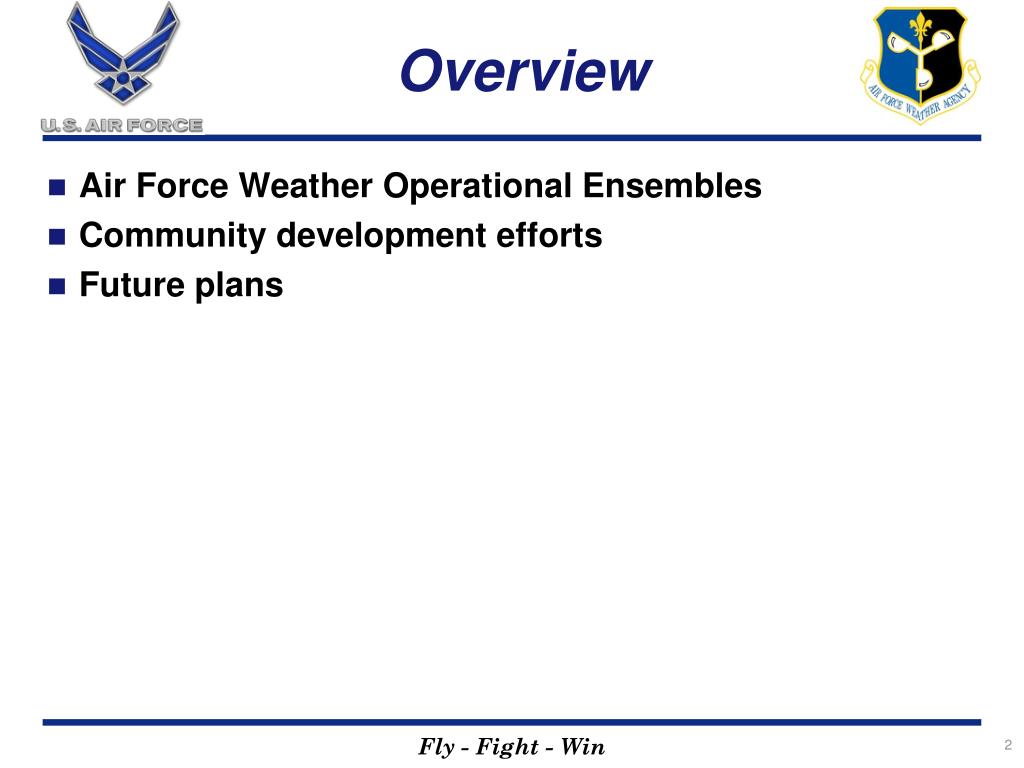 U.S. AIR FORCE

Overview

AIR FORCE WEATHER AGENCY

- Air Force Weather Operational Ensembles
- Community development efforts
- Future plans

Fly - Fight - Win

2